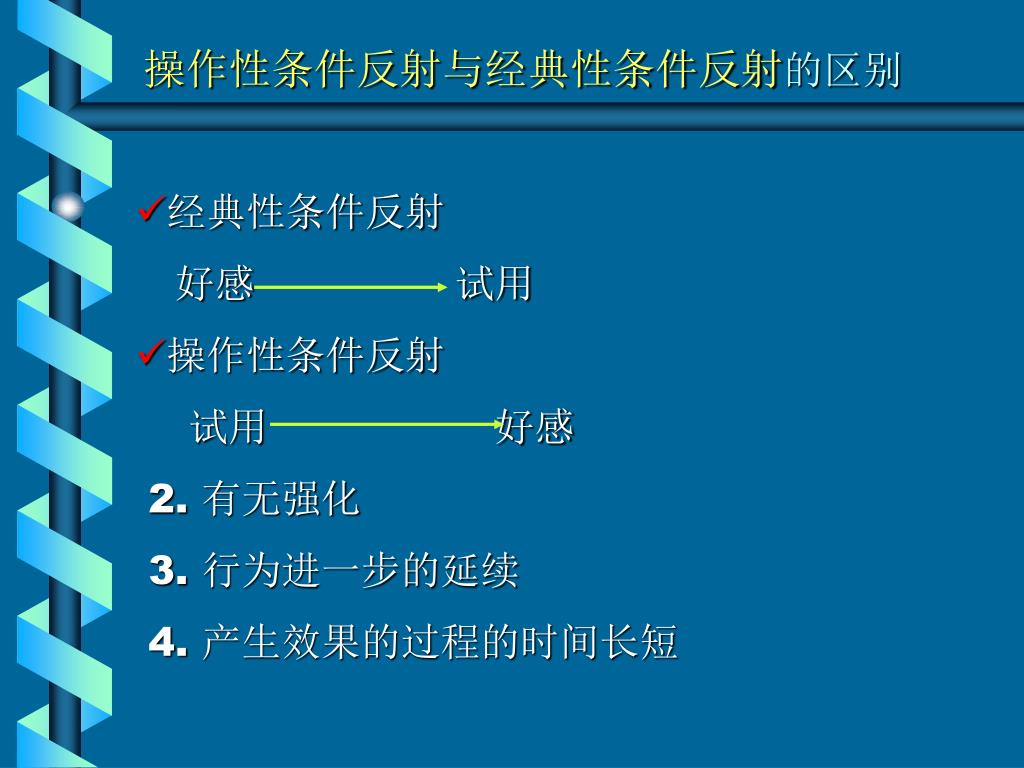 操作性条件反射与经典性条件反射的区别

✓经典性条件反射

好感 → 试用

✓操作性条件反射

试用 → 好感

2. 有无强化

3. 行为进一步的延续

4. 产生效果的过程的时间长短